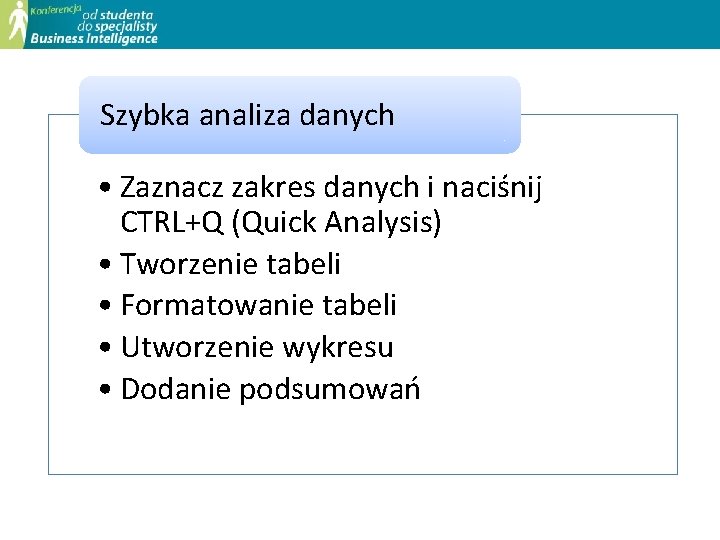 Konferencja od studenta do specjalisty Business Intelligence

Szybka analiza danych

• Zaznacz zakres danych i naciśnij CTRL+Q (Quick Analysis)
• Tworzenie tabeli
• Formatowanie tabeli
• Utworzenie wykresu
• Dodanie podsumowań